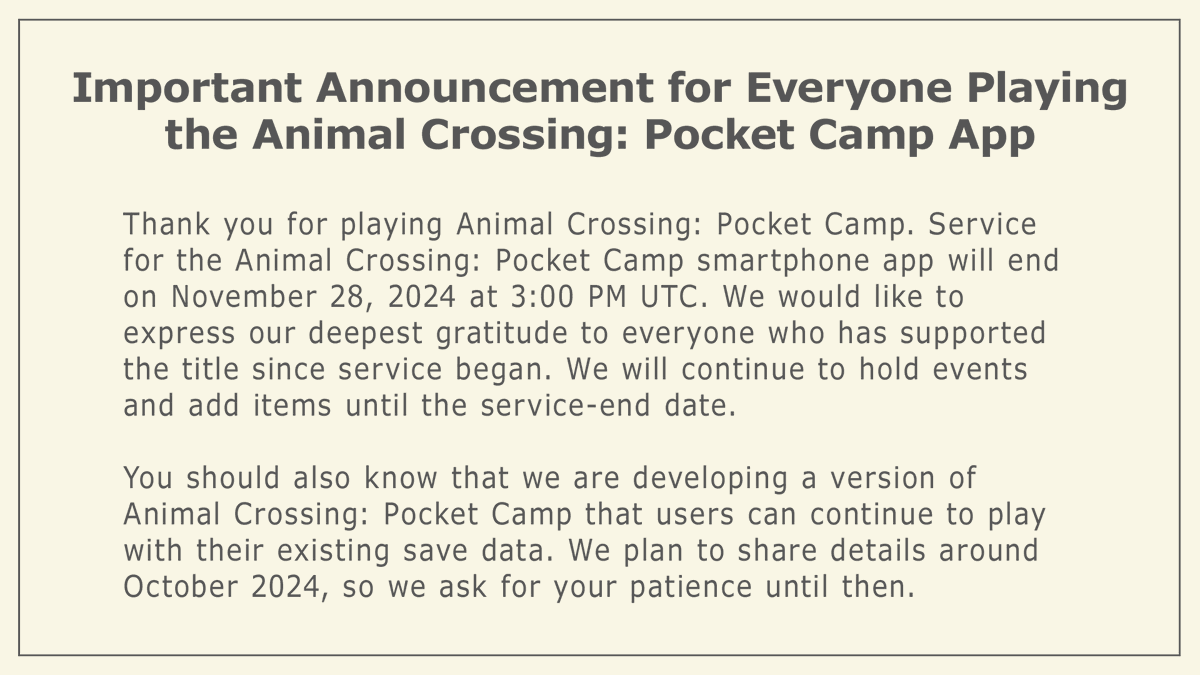 Important Announcement for Everyone Playing the Animal Crossing: Pocket Camp App

Thank you for playing Animal Crossing: Pocket Camp. Service for the Animal Crossing: Pocket Camp smartphone app will end on November 28, 2024 at 3:00 PM UTC. We would like to express our deepest gratitude to everyone who has supported the title since service began. We will continue to hold events and add items until the service-end date.

You should also know that we are developing a version of Animal Crossing: Pocket Camp that users can continue to play with their existing save data. We plan to share details around October 2024, so we ask for your patience until then.